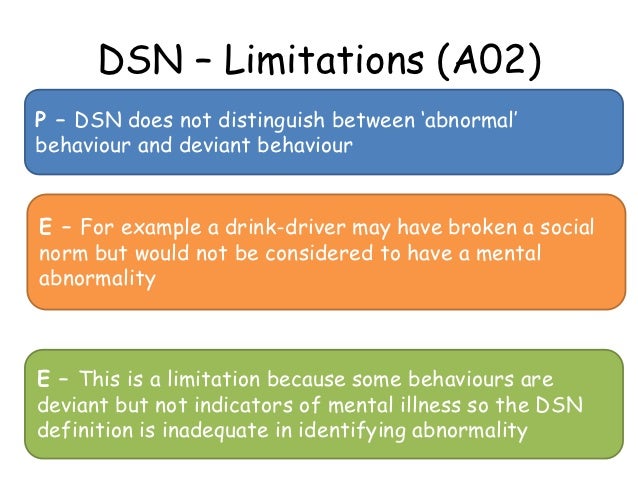 DSN – Limitations (A02)

P – DSN does not distinguish between 'abnormal' behaviour and deviant behaviour

E – For example a drink-driver may have broken a social norm but would not be considered to have a mental abnormality

E – This is a limitation because some behaviours are deviant but not indicators of mental illness so the DSN definition is inadequate in identifying abnormality